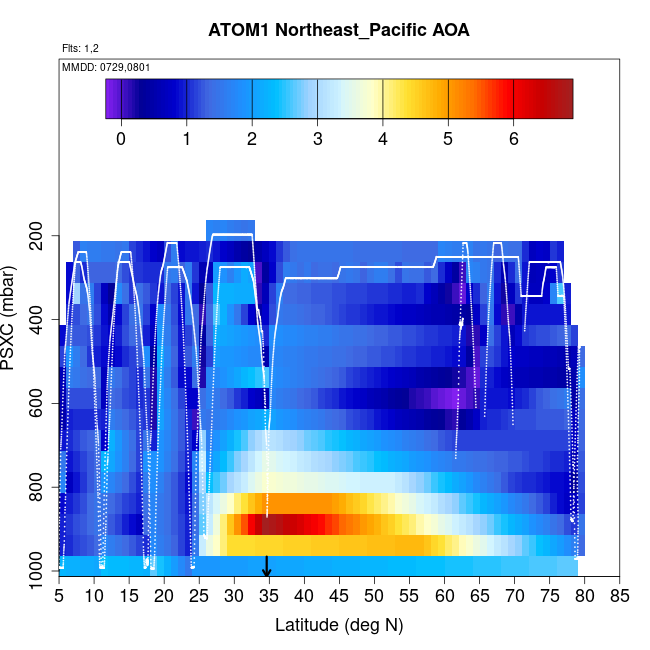 ATOM1 Northeast_Pacific AOA

Flts: 1,2

MMDD: 0729,0801

0 1 2 3 4 5 6

PSXC (mbar)

200
400
600
800
1000

5 10 15 20 25 30 35 40 45 50 55 60 65 70 75 80 85

Latitude (deg N)